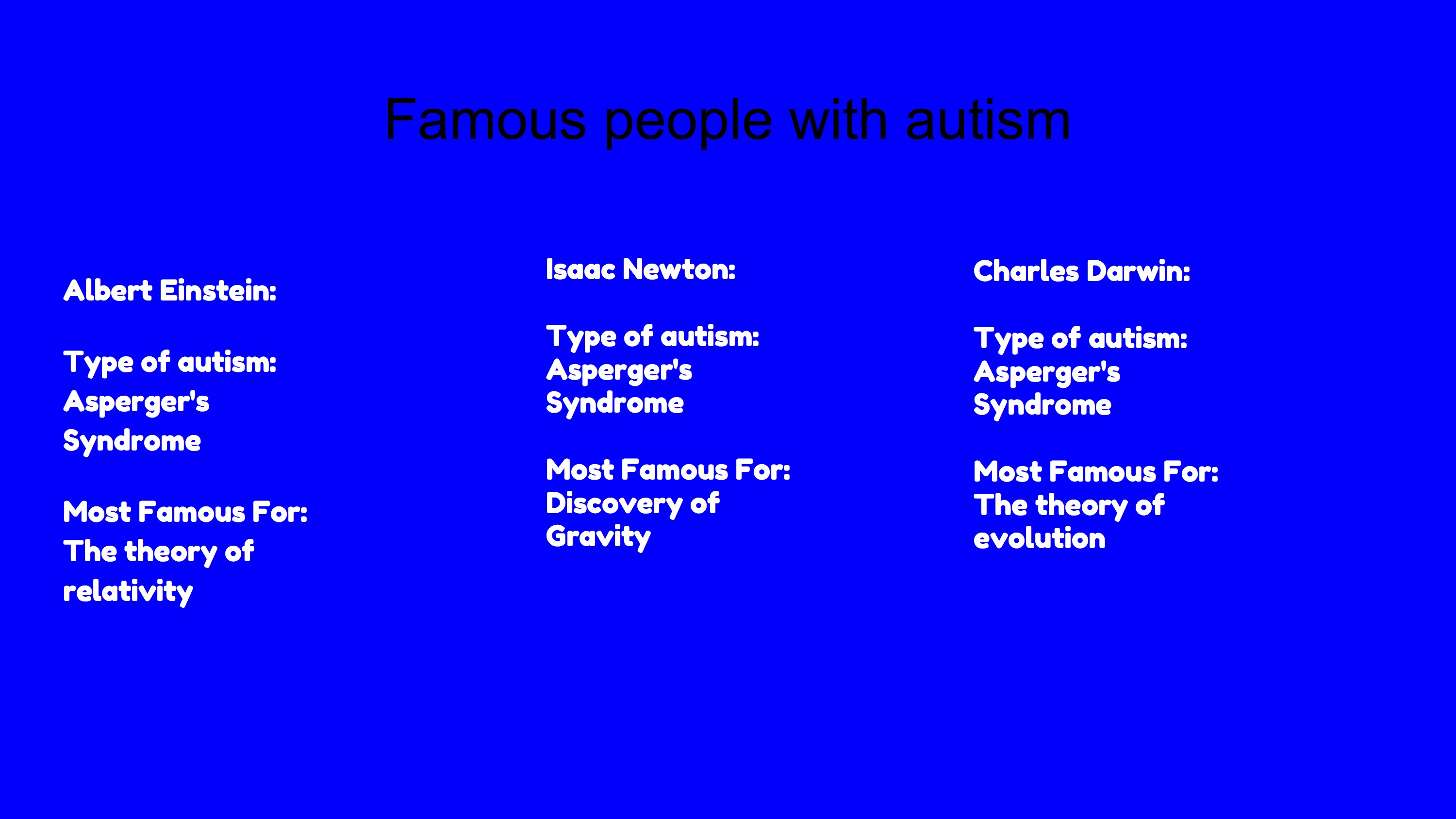 Famous people with autism

Albert Einstein:

Type of autism: Asperger's Syndrome

Most Famous For: The theory of relativity

Isaac Newton:

Type of autism: Asperger's Syndrome

Most Famous For: Discovery of Gravity

Charles Darwin:

Type of autism: Asperger's Syndrome

Most Famous For: The theory of evolution